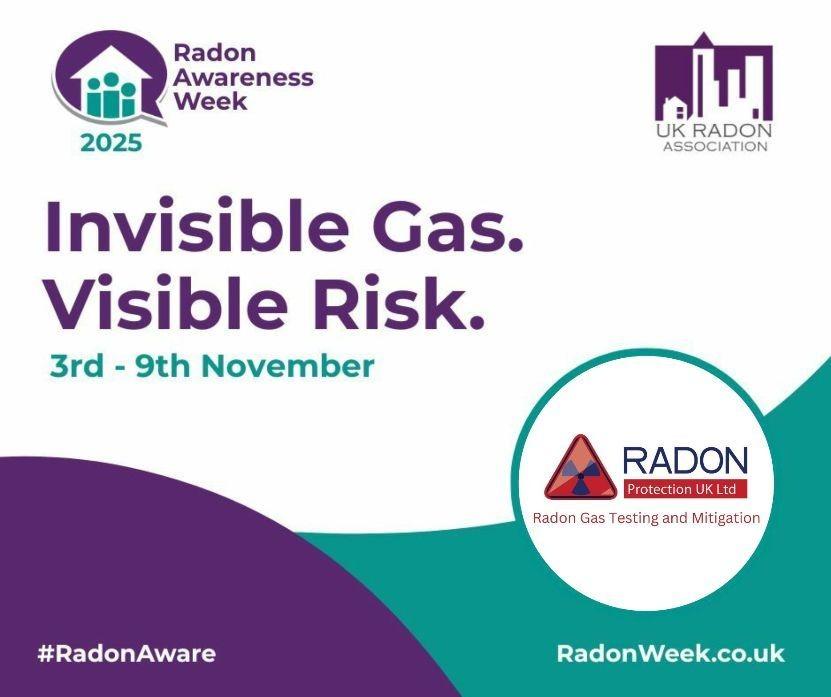 Radon Awareness Week
2025

UK RADON
ASSOCIATION

Invisible Gas.
Visible Risk.

3rd - 9th November

RADON
Protection UK Ltd
Radon Gas Testing and Mitigation

#RadonAware

RadonWeek.co.uk